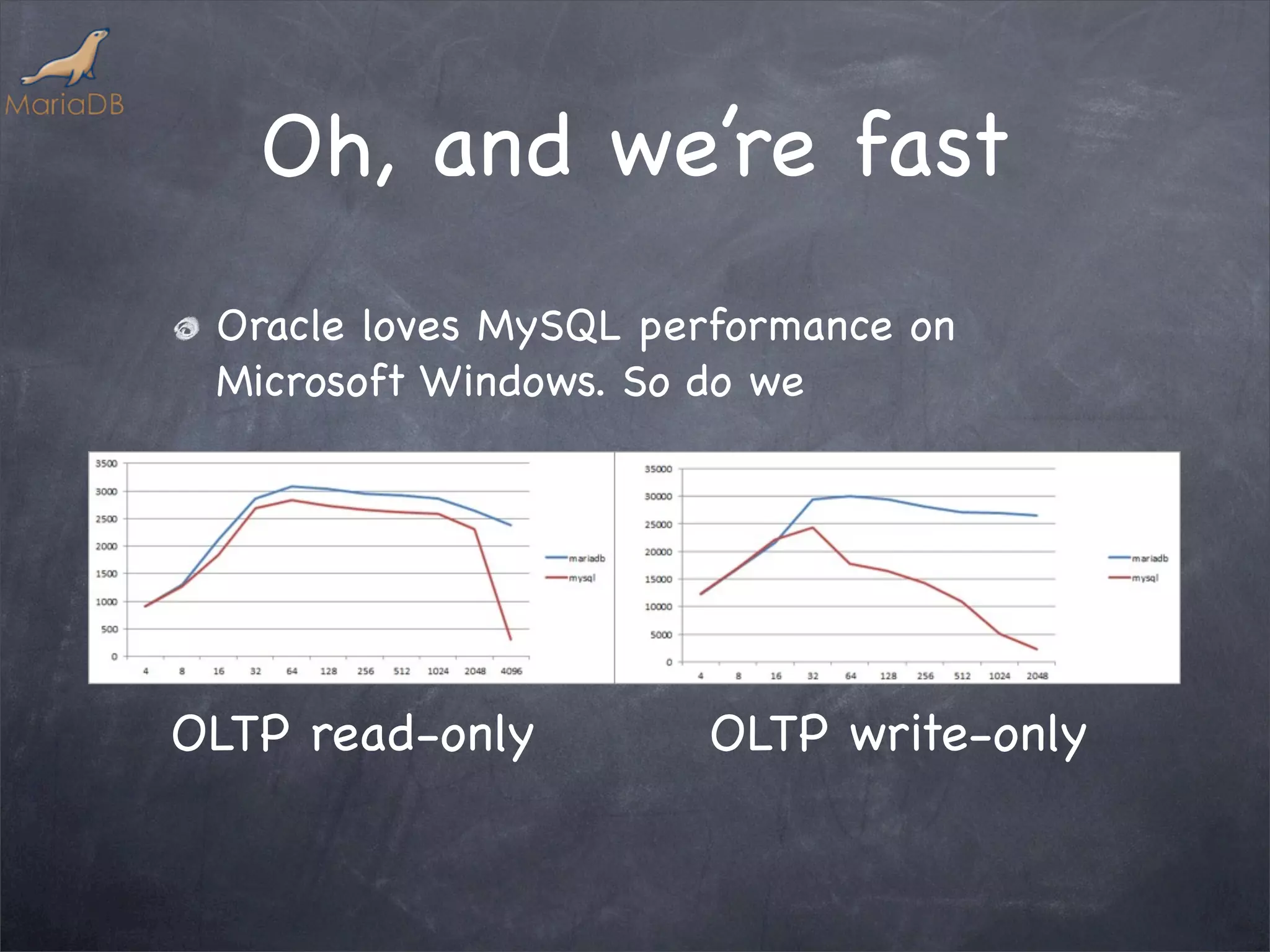 MariaDB

Oh, and we're fast

Oracle loves MySQL performance on Microsoft Windows. So do we

3500
3000
2500
2000
1500
1000
500
0
4 8 16 32 64 128 256 512 1024 2048 4096
mariadb
mysql

35000
30000
25000
20000
15000
10000
5000
0
4 8 16 32 64 128 256 512 1024 2048
mariadb
mysql

OLTP read-only

OLTP write-only